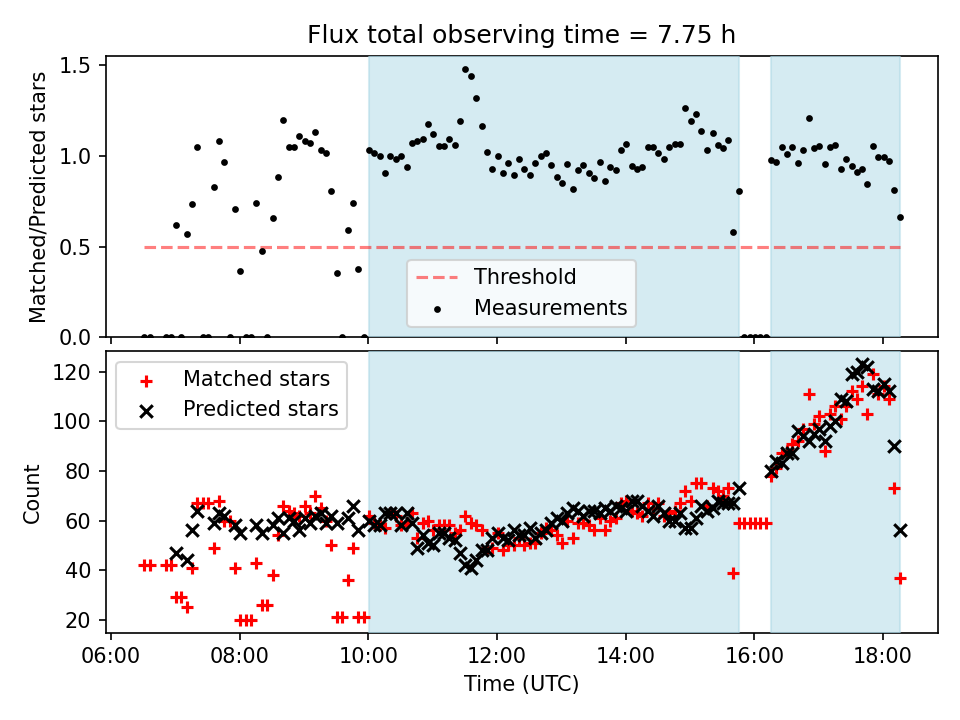 Flux total observing time = 7.75 h

Matched/Predicted stars

1.5
1.0
0.5
0.0

Threshold
Measurements

Matched stars
Predicted stars

Count

120
100
80
60
40
20

06:00
08:00
10:00
12:00
14:00
16:00
18:00

Time (UTC)